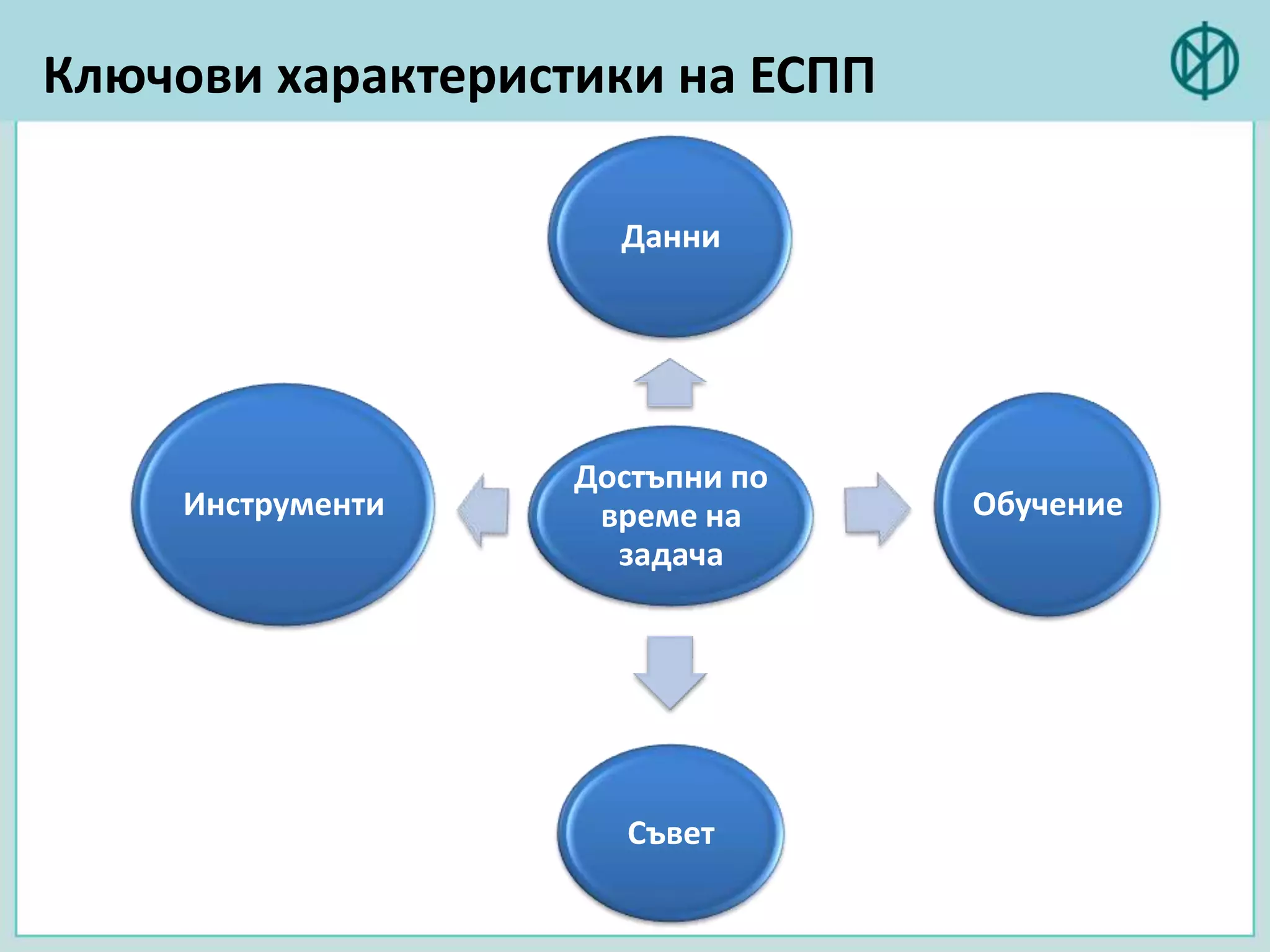 Ключови характеристики на ЕСПП

Данни

Инструменти

Достъпни по време на задача

Обучение

Съвет